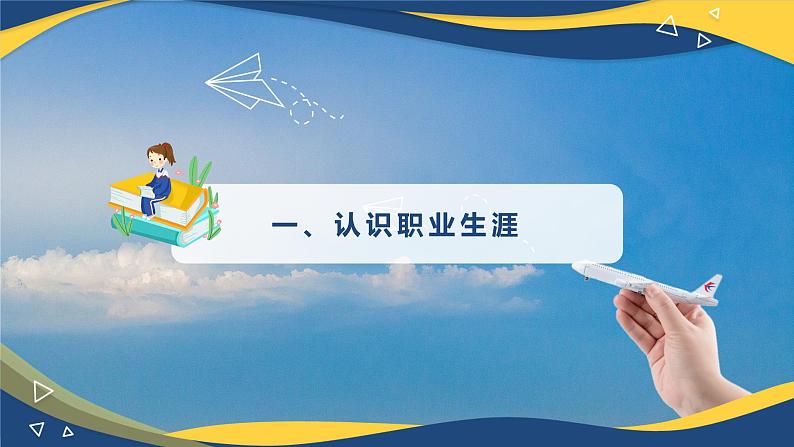 一、认识职业生涯